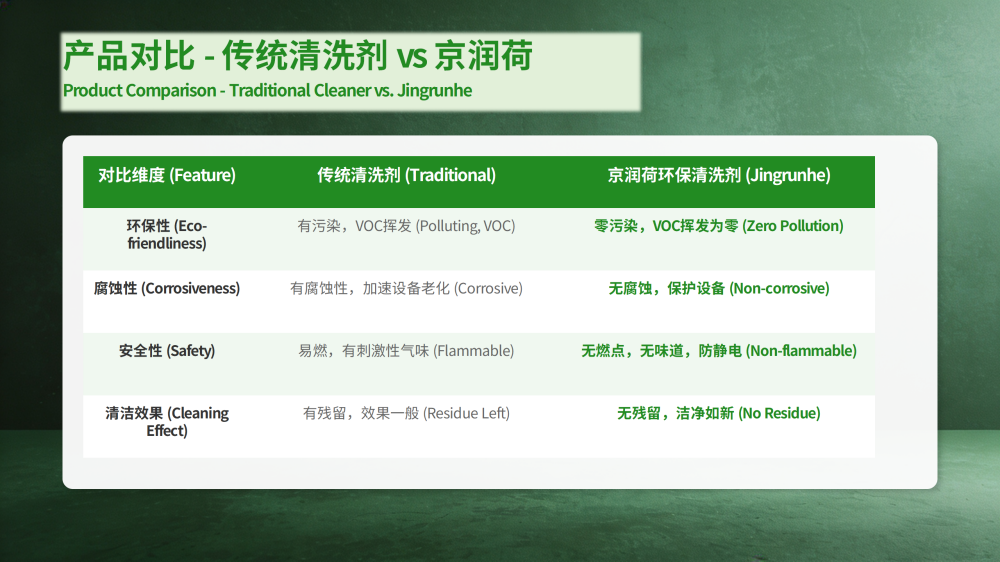 产品对比 - 传统清洗剂 vs 京润荷
Product Comparison - Traditional Cleaner vs. Jingrunhe

| 对比维度 (Feature) | 传统清洗剂 (Traditional) | 京润荷环保清洗剂 (Jingrunhe) |
|---|---|---|
| 环保性 (Eco-friendliness) | 有污染，VOC挥发 (Polluting, VOC) | 零污染，VOC挥发为零 (Zero Pollution) |
| 腐蚀性 (Corrosiveness) | 有腐蚀性，加速设备老化 (Corrosive) | 无腐蚀，保护设备 (Non-corrosive) |
| 安全性 (Safety) | 易燃，有刺激性气味 (Flammable) | 无燃点，无味道，防静电 (Non-flammable) |
| 清洁效果 (Cleaning Effect) | 有残留，效果一般 (Residue Left) | 无残留，洁净如新 (No Residue) |